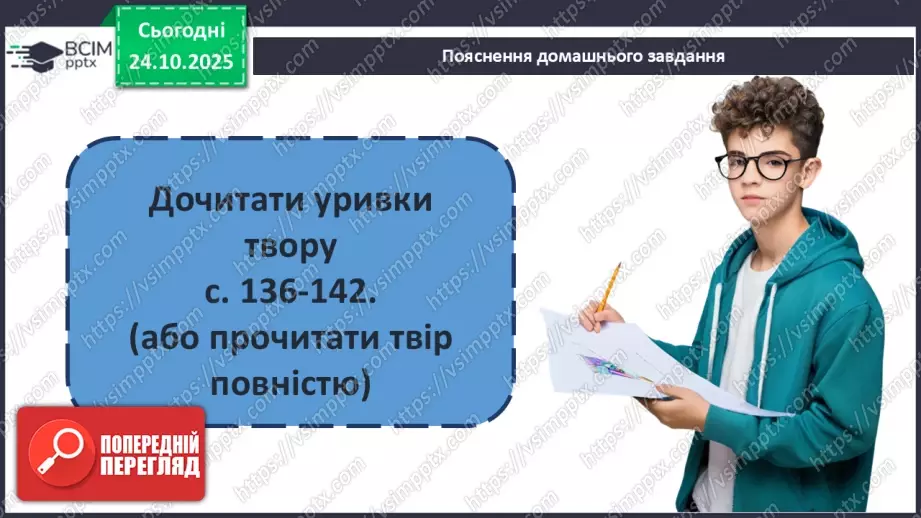 ВСІМ pptx

Сьогодні 24.10.2025

Пояснення домашнього завдання

Дочитати уривки твору с. 136-142. (або прочитати твір повністю)

ПОПЕРЕДНІЙ ПЕРЕГЛЯД

https://vsimpptx.com